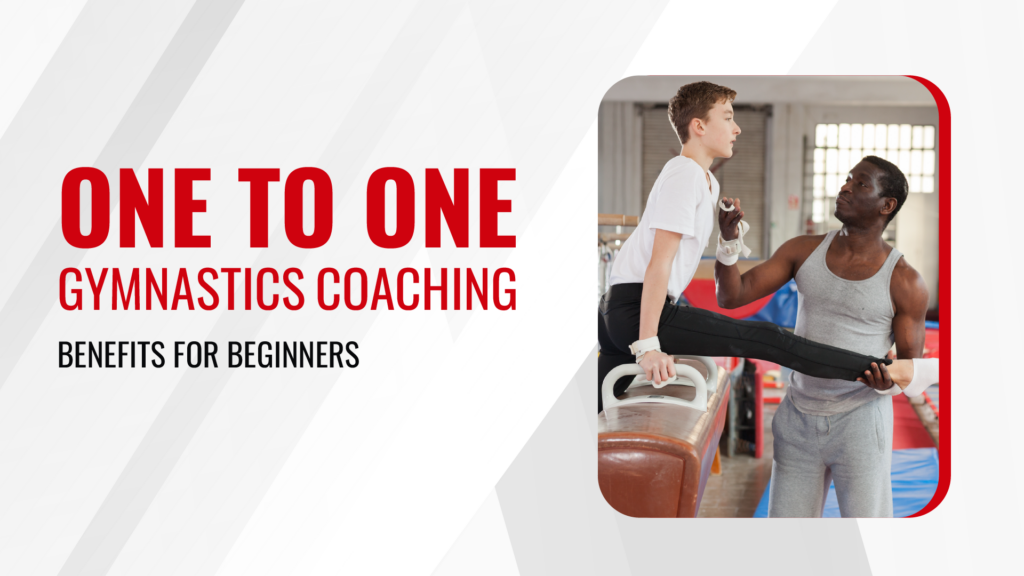 ONE TO ONE
GYMNASTICS COACHING
BENEFITS FOR BEGINNERS